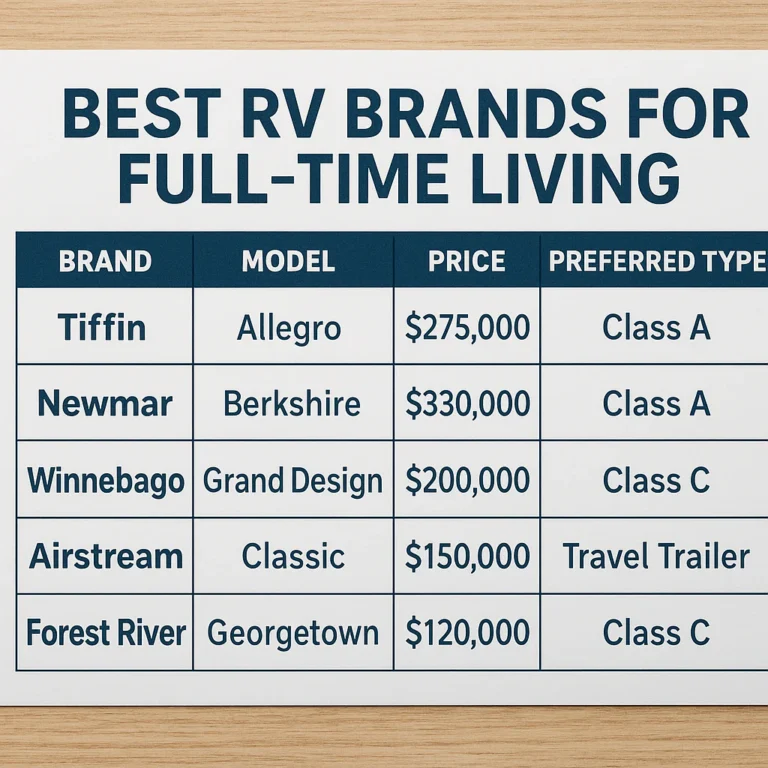 BEST RV BRANDS FOR FULL-TIME LIVING

| BRAND | MODEL | PRICE | PREFERRED TYPE |
|---|---|---|---|
| Tiffin | Allegro | \$275,000 | Class A |
| Newmar | Berkshire | \$330,000 | Class A |
| Winnebago | Grand Design | \$200,000 | Class C |
| Airstream | Classic | \$150,000 | Travel Trailer |
| Forest River | Georgetown | \$120,000 | Class C |